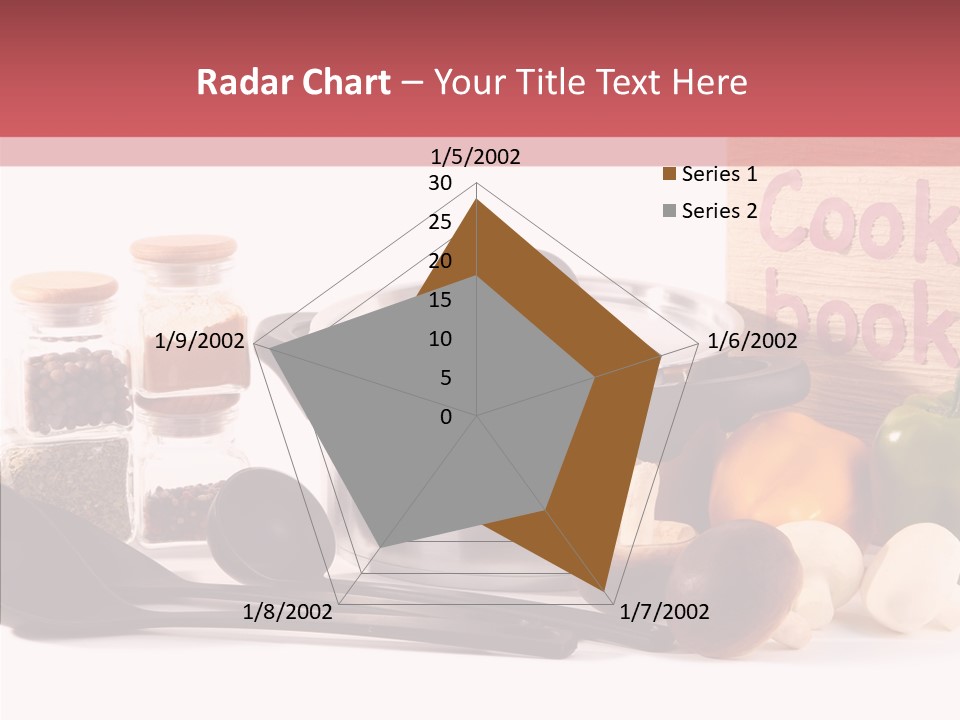 Radar Chart – Your Title Text Here

1/5/2002
30
25
20
15
10
5
0
1/6/2002
1/7/2002
1/8/2002
1/9/2002

Series 1
Series 2

Cook book